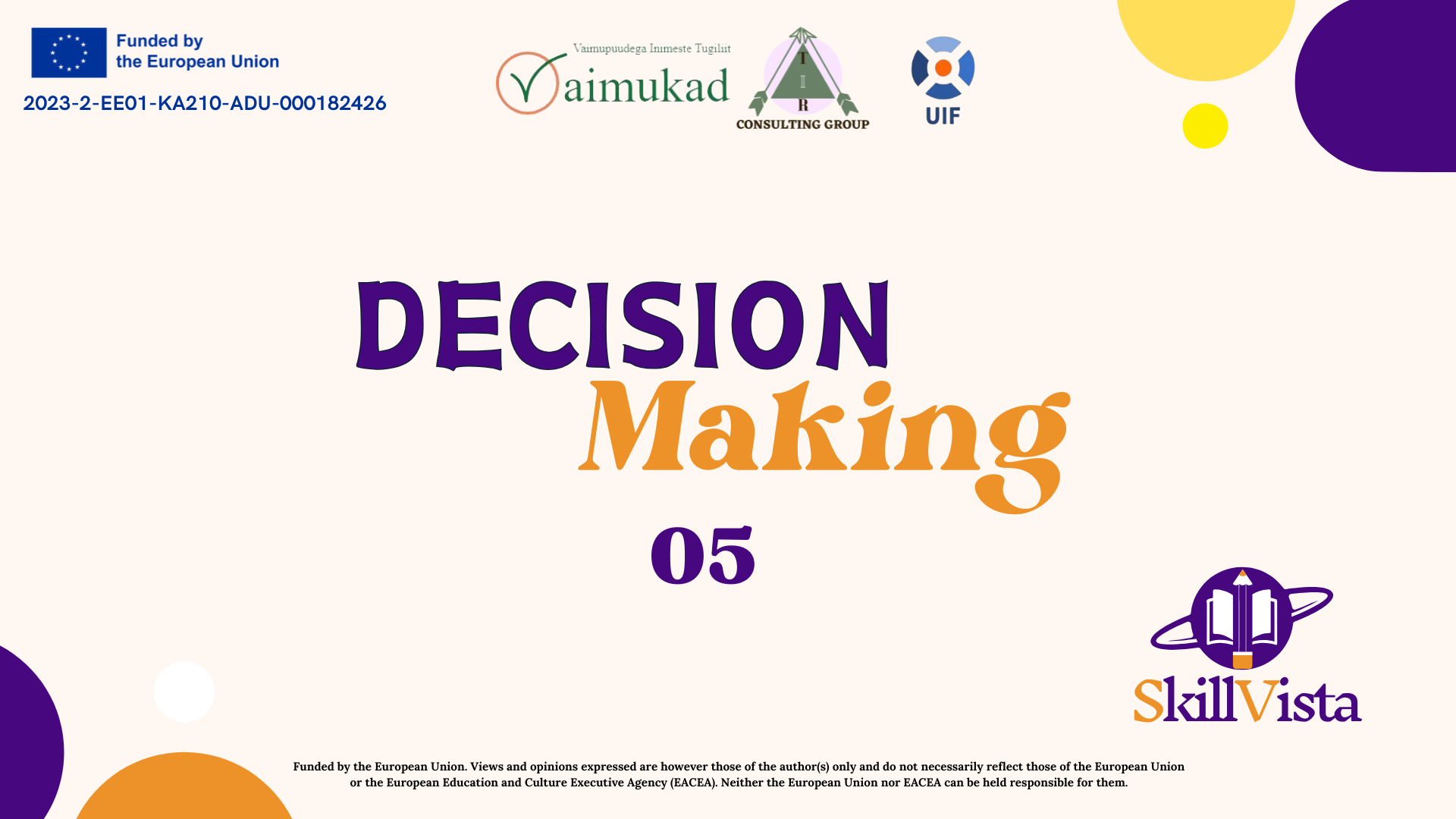 Funded by the European Union

2023-2-EE01-KA210-ADU-000182426

Vaimupuudega Inimeste Tugiliit

Vaimukad

T
I
R
CONSULTING GROUP

UIF

DECISION
Making

05

SkillVista

Funded by the European Union. Views and opinions expressed are however those of the author(s) only and do not necessarily reflect those of the European Union or the European Education and Culture Executive Agency (EACEA). Neither the European Union nor EACEA can be held responsible for them.